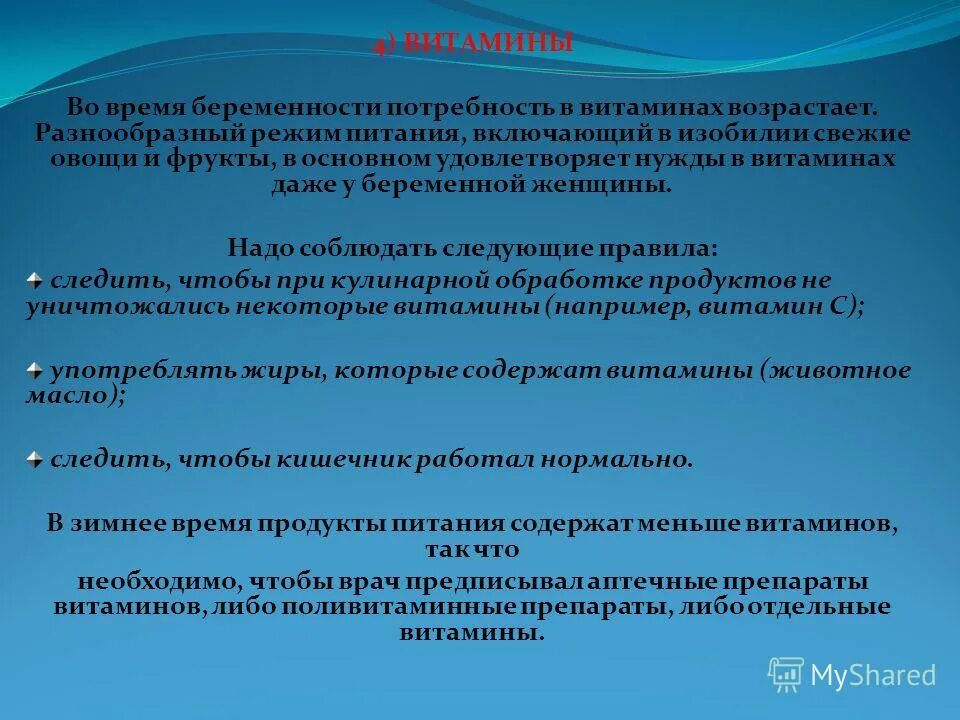 4) ВИТАМИНЫ

Во время беременности потребность в витаминах возрастает. Разнообразный режим питания, включающий в изобилии свежие овощи и фрукты, в основном удовлетворяет нужды в витаминах даже у беременной женщины.

Надо соблюдать следующие правила:

следить, чтобы при кулинарной обработке продуктов не уничтожались некоторые витамины (например, витамин С);

употреблять жиры, которые содержат витамины (животное масло);

следить, чтобы кишечник работал нормально.

В зимнее время продукты питания содержат меньше витаминов, так что

необходимо, чтобы врач предписывал аптечные препараты витаминов, либо поливитаминные препараты, либо отдельные витамины.

MyShared